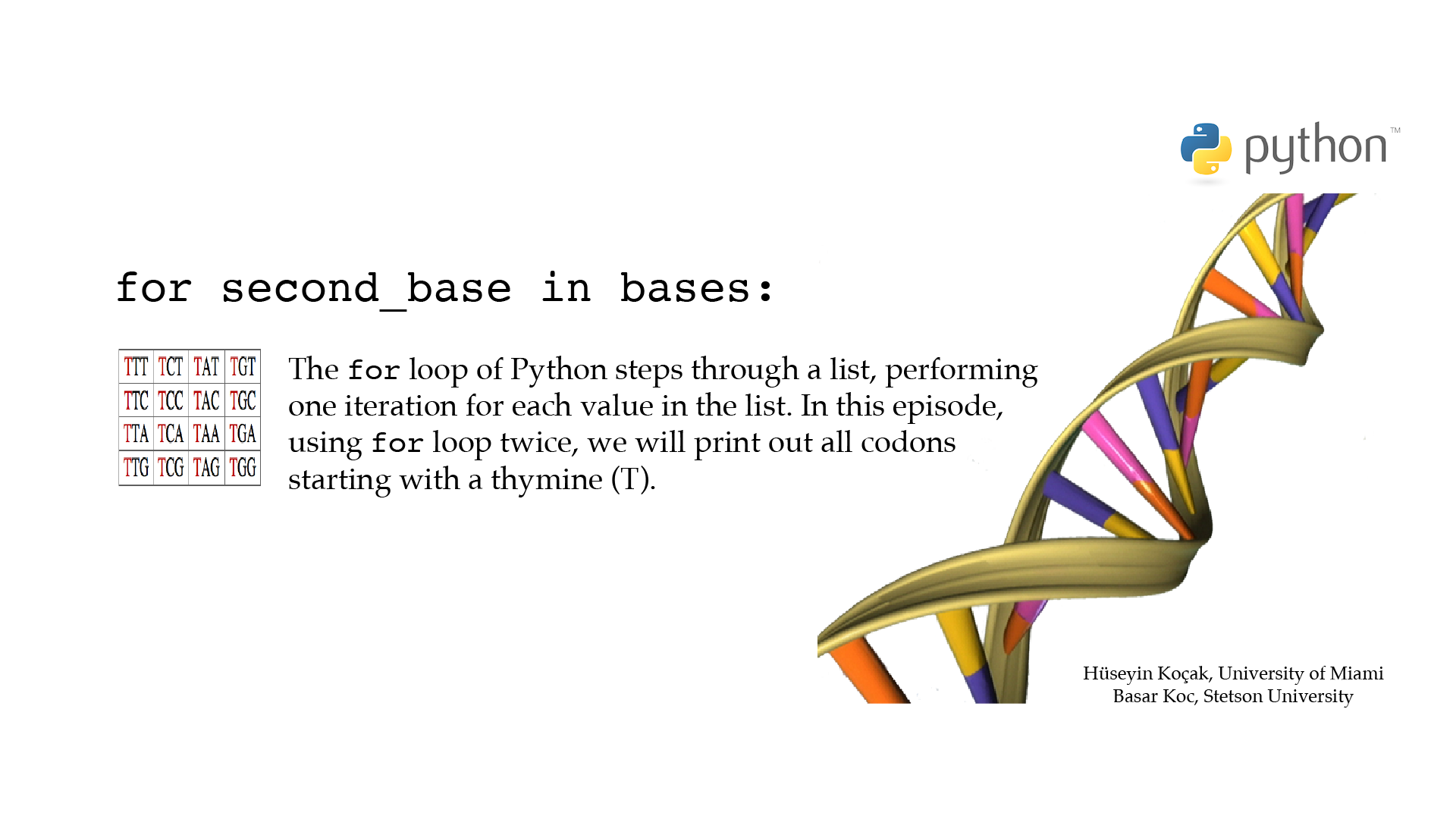 python™

for second_base in bases:

| TTT | TCT | TAT | TGT |
|---|---|---|---|
| TTC | TCC | TAC | TGC |
| TTA | TCA | TAA | TGA |
| TTG | TCG | TAG | TGG |

The for loop of Python steps through a list, performing one iteration for each value in the list. In this episode, using for loop twice, we will print out all codons starting with a thymine (T).

Hüseyin Koçak, University of Miami
Basar Koc, Stetson University